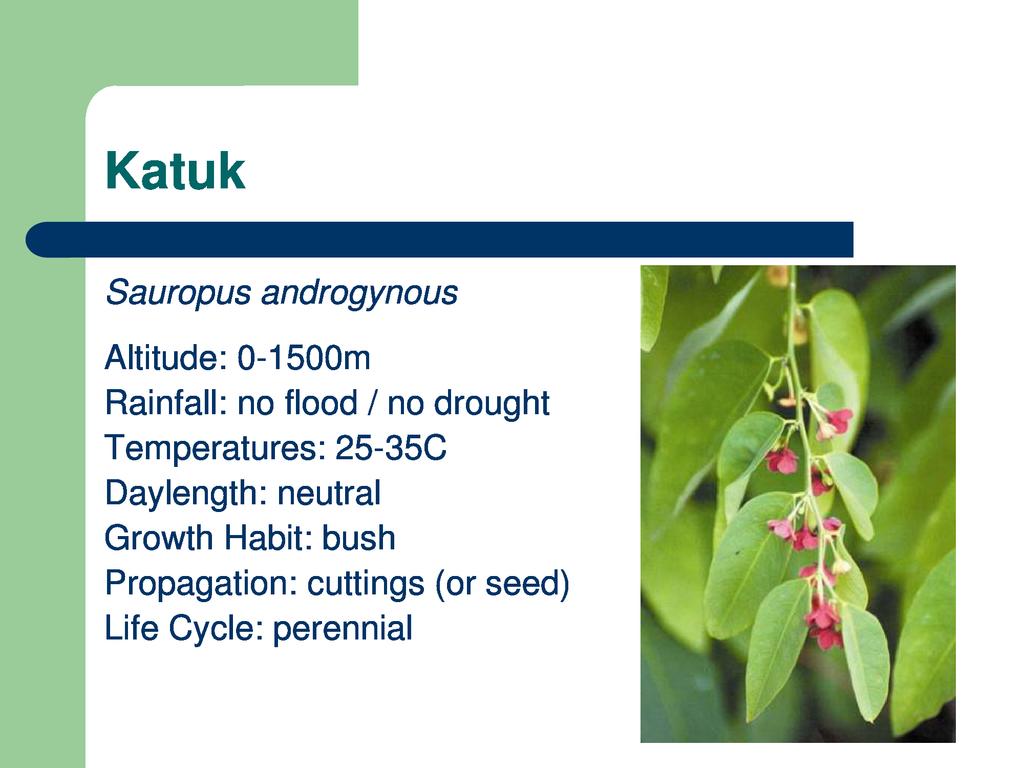 Katuk

Sauropus androgynous

Altitude: 0-1500m
Rainfall: no flood / no drought
Temperatures: 25-35C
Daylength: neutral
Growth Habit: bush
Propagation: cuttings (or seed)
Life Cycle: perennial